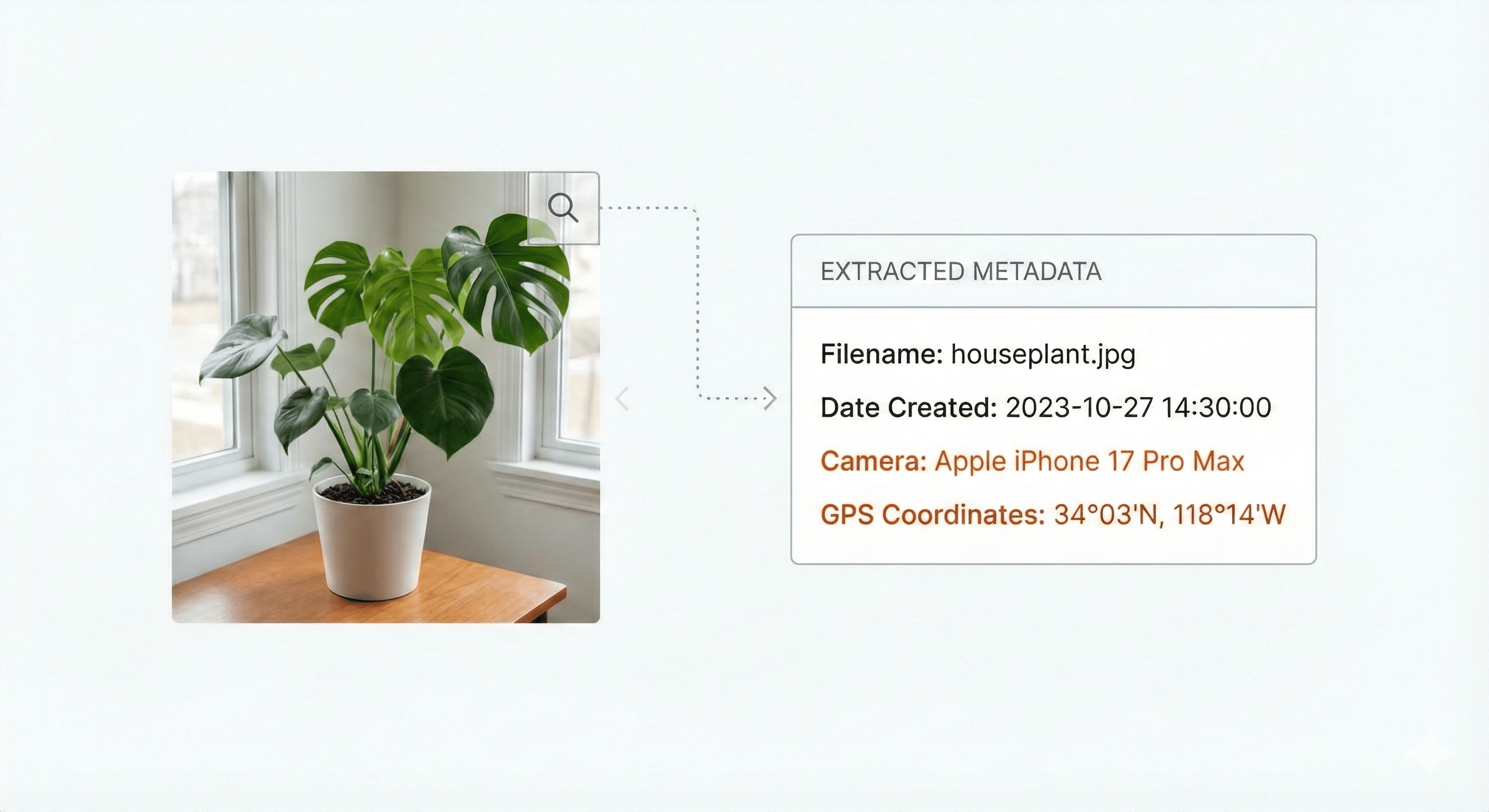 EXTRACTED METADATA

Filename: houseplant.jpg

Date Created: 2023-10-27 14:30:00

Camera: Apple iPhone 17 Pro Max

GPS Coordinates: 34°03'N, 118°14'W